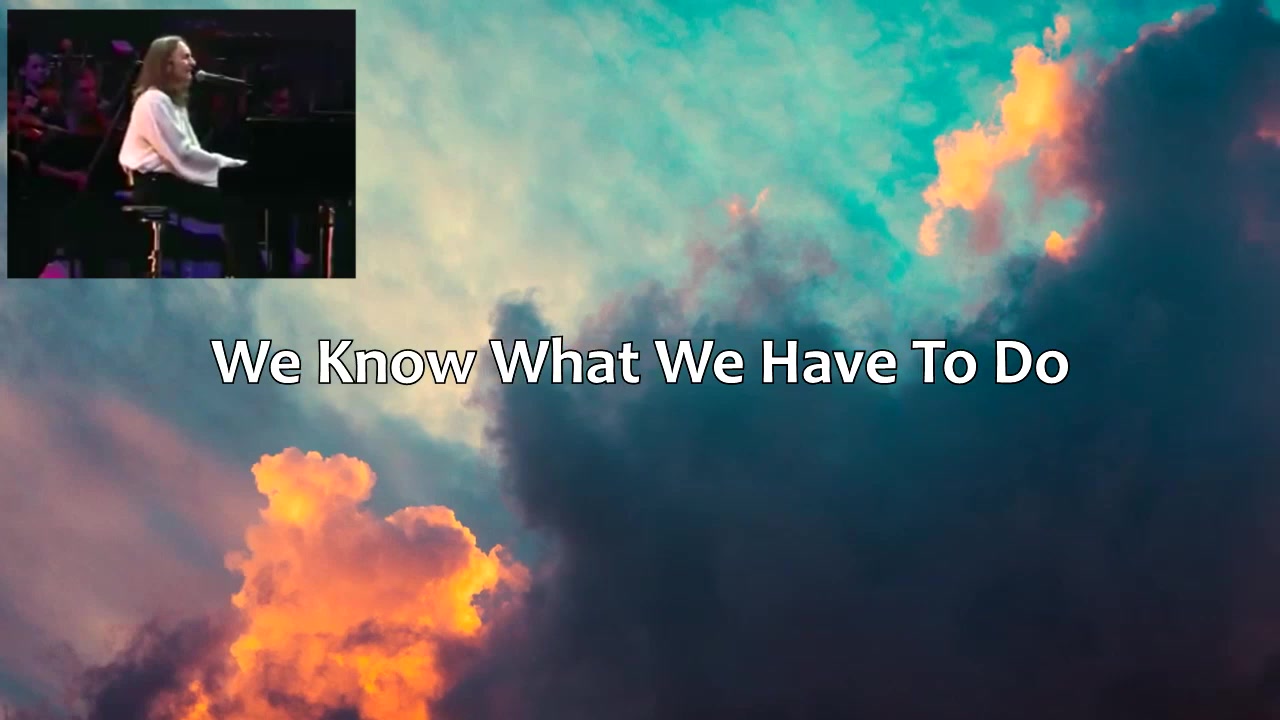 We Know What We Have To Do